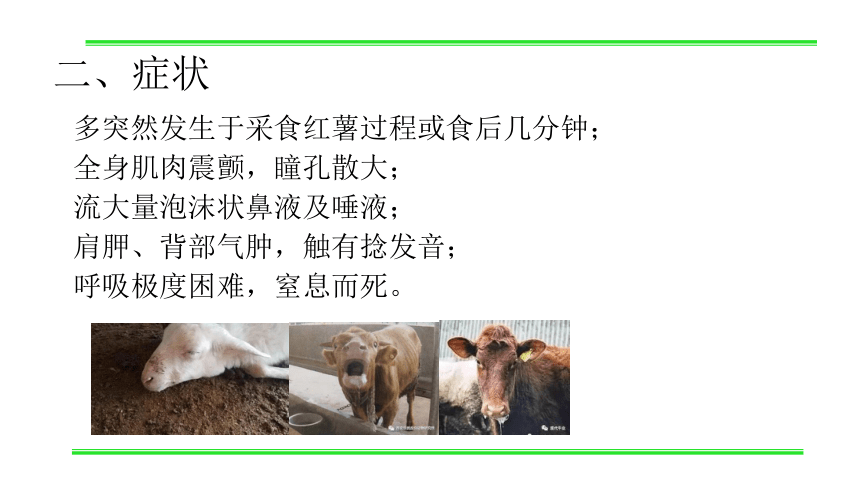 二、症状

多突然发生于采食红薯过程或食后几分钟；
全身肌肉震颤，瞳孔散大；
流大量泡沫状鼻液及唾液；
肩胛、背部气肿，触有捻发音；
呼吸极度困难，窒息而死。